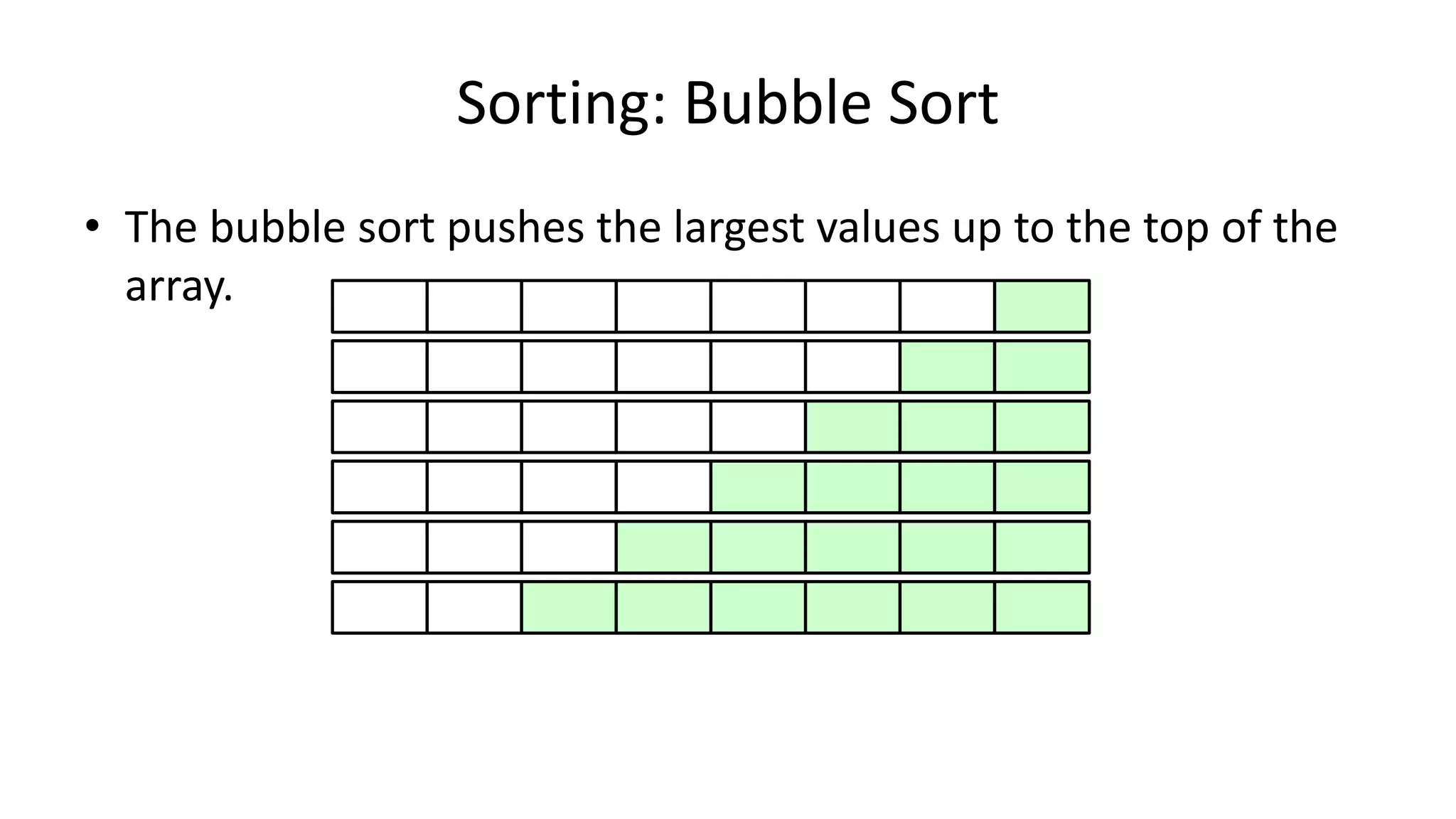 Sorting: Bubble Sort

• The bubble sort pushes the largest values up to the top of the array.